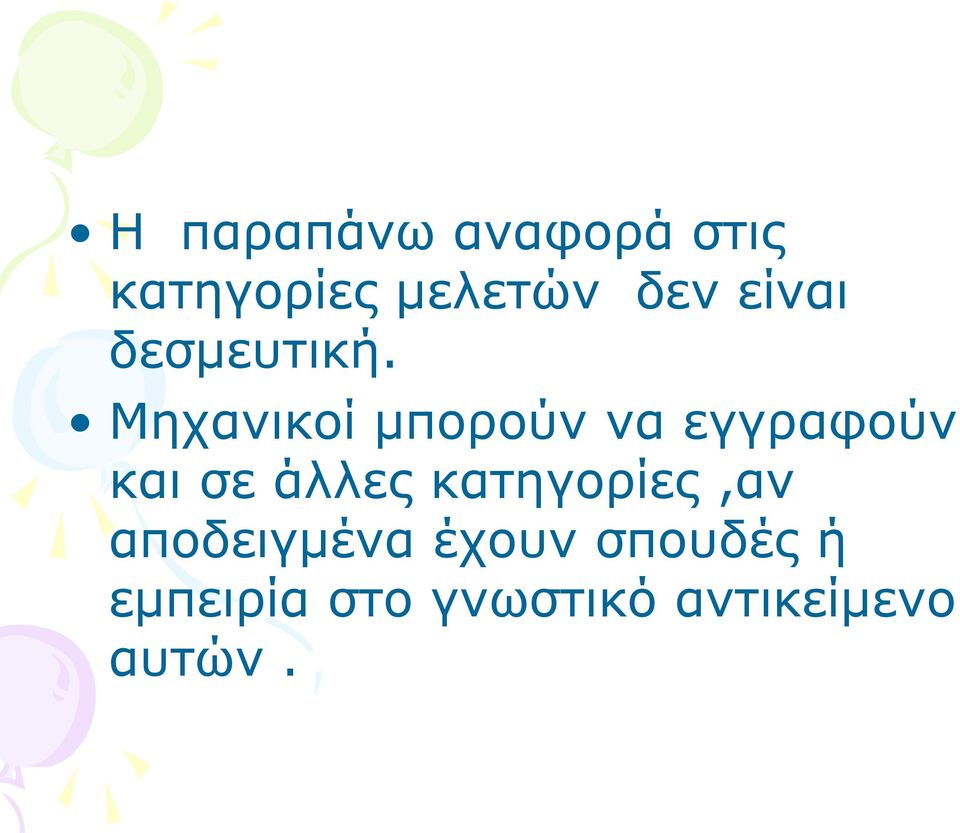 • Η παραπάνω αναφορά στις κατηγορίες μελετών δεν είναι δεσμευτική.

• Μηχανικοί μπορούν να εγγραφούν και σε άλλες κατηγορίες ,αν αποδειγμένα έχουν σπουδές ή εμπειρία στο γνωστικό αντικείμενο αυτών .